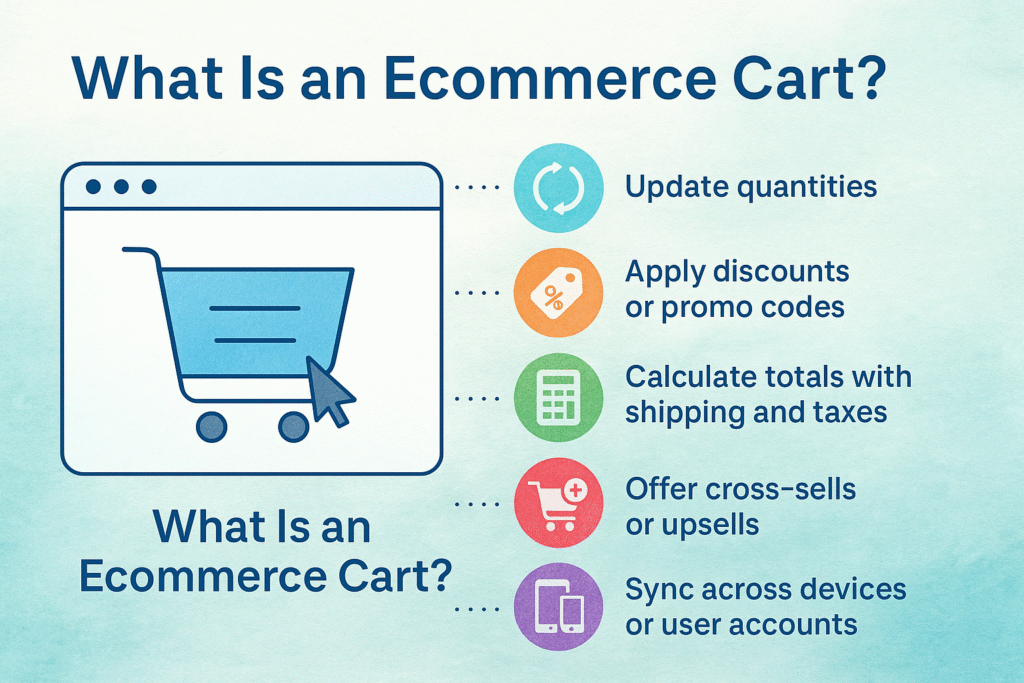 What Is an Ecommerce Cart?

What Is an Ecommerce Cart?

Update quantities

Apply discounts or promo codes

Calculate totals with shipping and taxes

Offer cross-sells or upsells

Sync across devices or user accounts